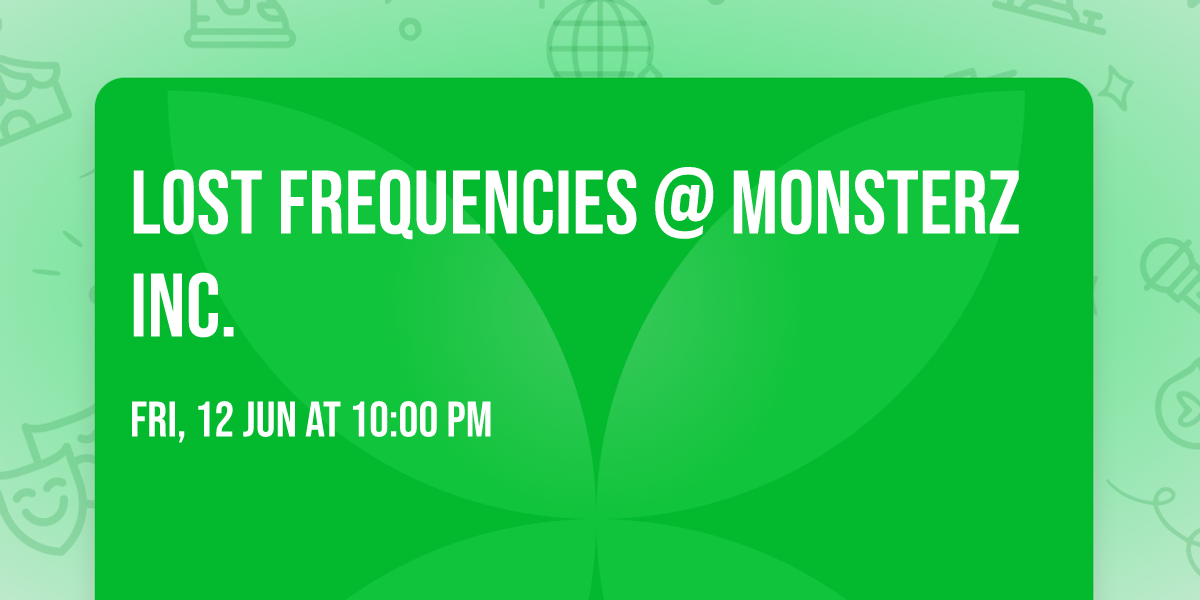 LOST FREQUENCIES @ MONSTERZ INC.

FRI, 12 JUN AT 10:00 PM